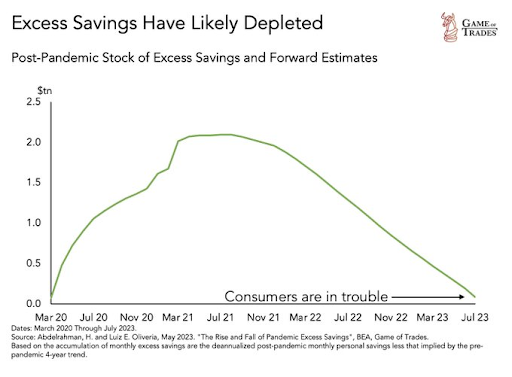 Excess Savings Have Likely Depleted

GAME OF TRADES

Post-Pandemic Stock of Excess Savings and Forward Estimates

$tn
2.5
2.0
1.5
1.0
0.5
0.0

Consumers are in trouble

Mar 20 Jul 20 Nov 20 Mar 21 Jul 21 Nov 21 Mar 22 Jul 22 Nov 22 Mar 23 Jul 23

Dates: March 2020 Through July 2023.
Source: Abdelrahman, H. and Luiz E. Oliveria, May 2023. "The Rise and Fall of Pandemic Excess Savings", BEA, Game of Trades.
Based on the accumulation of monthly excess savings are the deannualized post-pandemic monthly personal savings less that implied by the pre-pandemic 4-year trend.